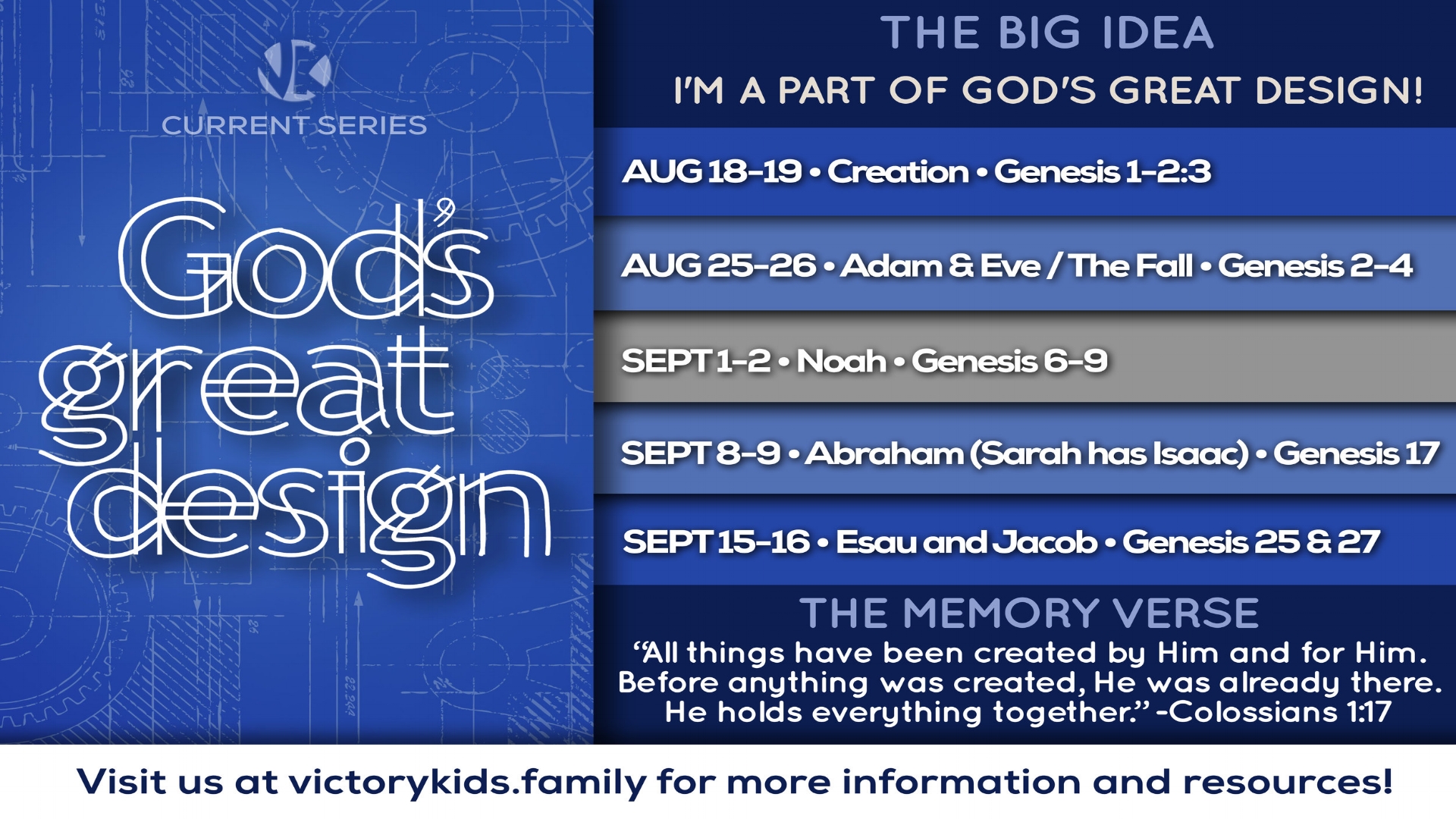 CURRENT SERIES

God's great design

THE BIG IDEA

I'M A PART OF GOD'S GREAT DESIGN!

AUG 18-19 • Creation • Genesis 1-2:3

AUG 25-26 • Adam & Eve / The Fall • Genesis 2-4

SEPT 1-2 • Noah • Genesis 6-9

SEPT 8-9 • Abraham (Sarah has Isaac) • Genesis 17

SEPT 15-16 • Esau and Jacob • Genesis 25 & 27

THE MEMORY VERSE

"All things have been created by Him and for Him. Before anything was created, He was already there. He holds everything together." -Colossians 1:17

Visit us at victorykids.family for more information and resources!